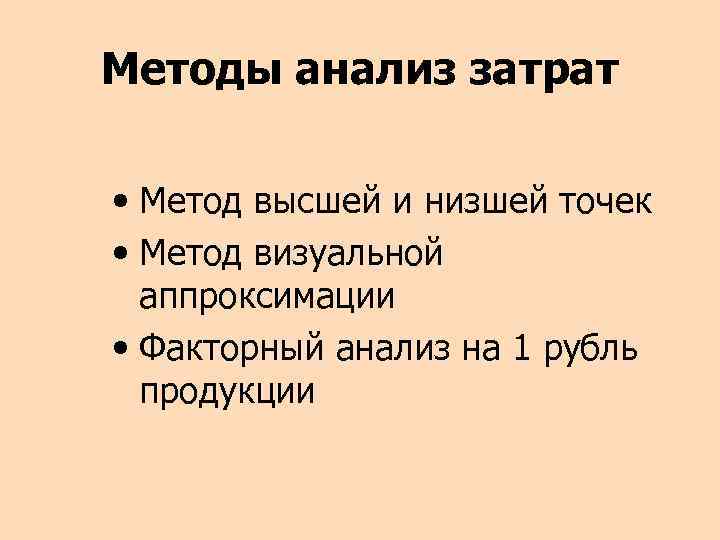 Методы анализ затрат

• Метод высшей и низшей точек
• Метод визуальной аппроксимации
• Факторный анализ на 1 рубль продукции